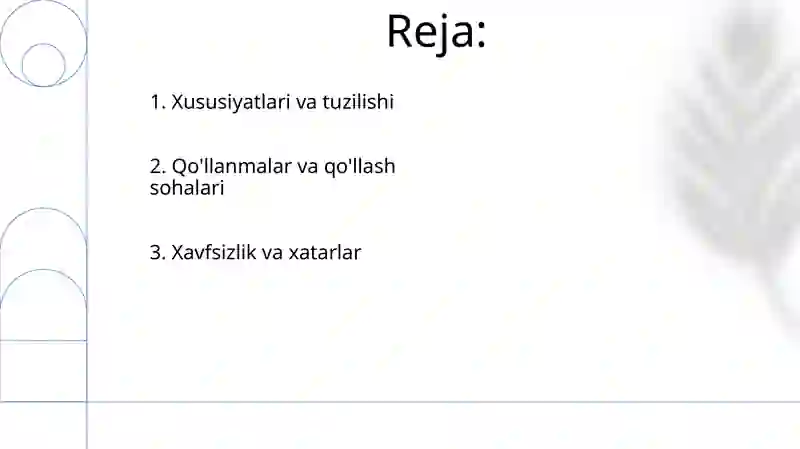 Reja:

1. Xususiyatlari va tuzilishi

2. Qo'llanmalar va qo'llash sohalari

3. Xavfsizlik va xatarlar